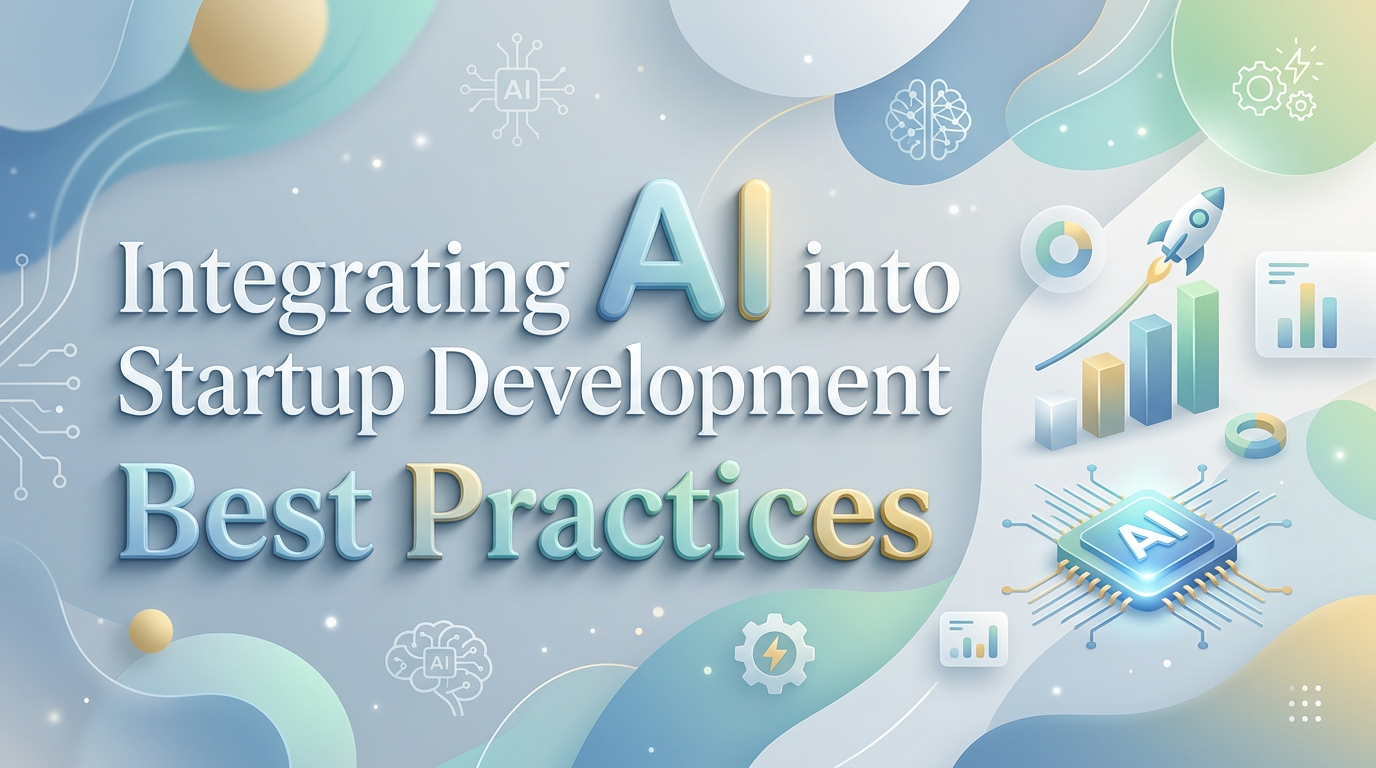 AI

Integrating AI into Startup Development Best Practices

AI

AI